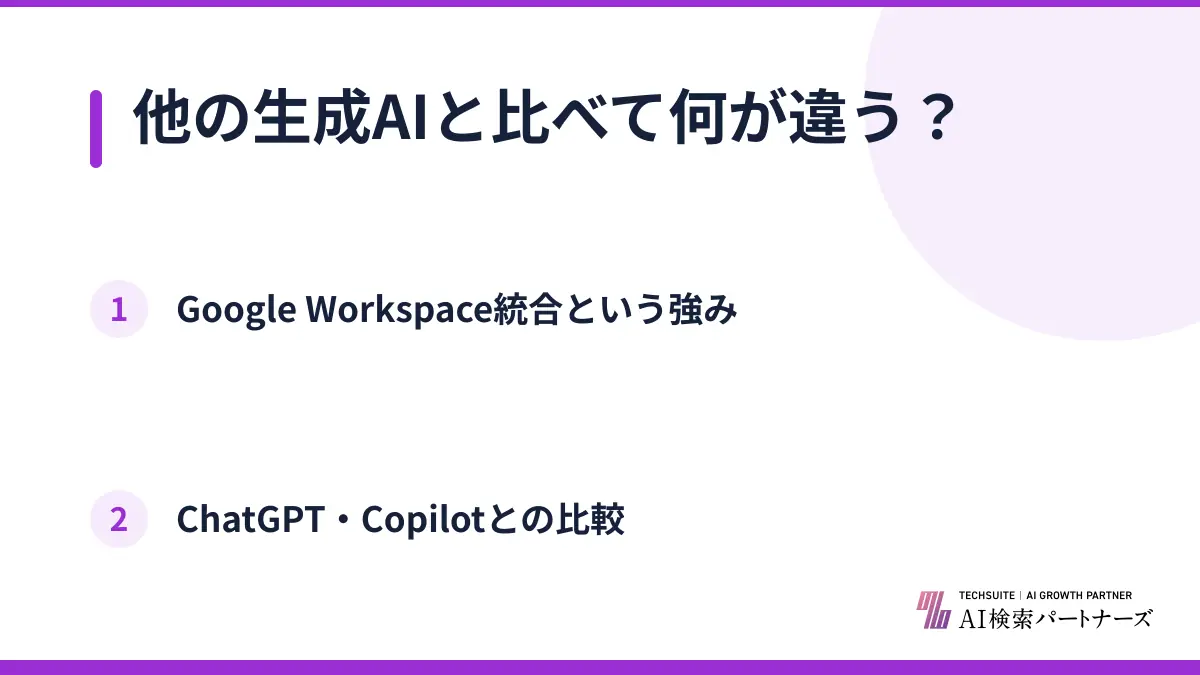 他の生成AIと比べて何が違う？

1 Google Workspace統合という強み

2 ChatGPT・Copilotとの比較

TECHSUITE | AI GROWTH PARTNER
AI検索パートナーズ